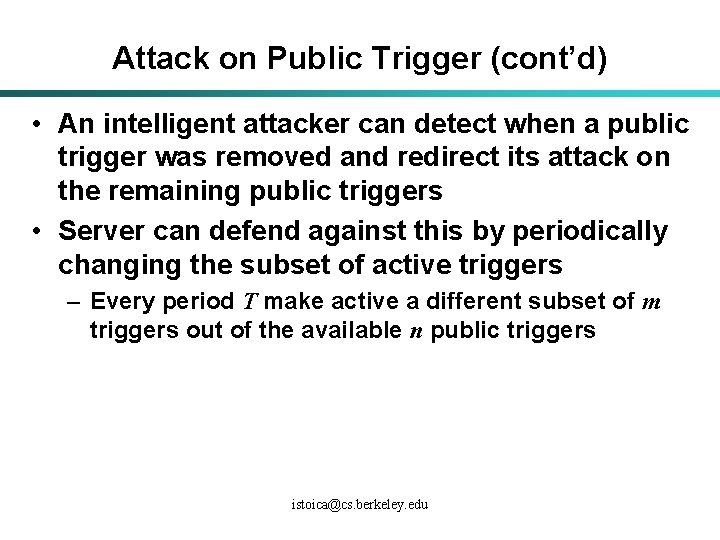 Attack on Public Trigger (cont'd)

• An intelligent attacker can detect when a public trigger was removed and redirect its attack on the remaining public triggers

• Server can defend against this by periodically changing the subset of active triggers

– Every period $T$ make active a different subset of $m$ triggers out of the available $n$ public triggers

istoica@cs.berkeley.edu